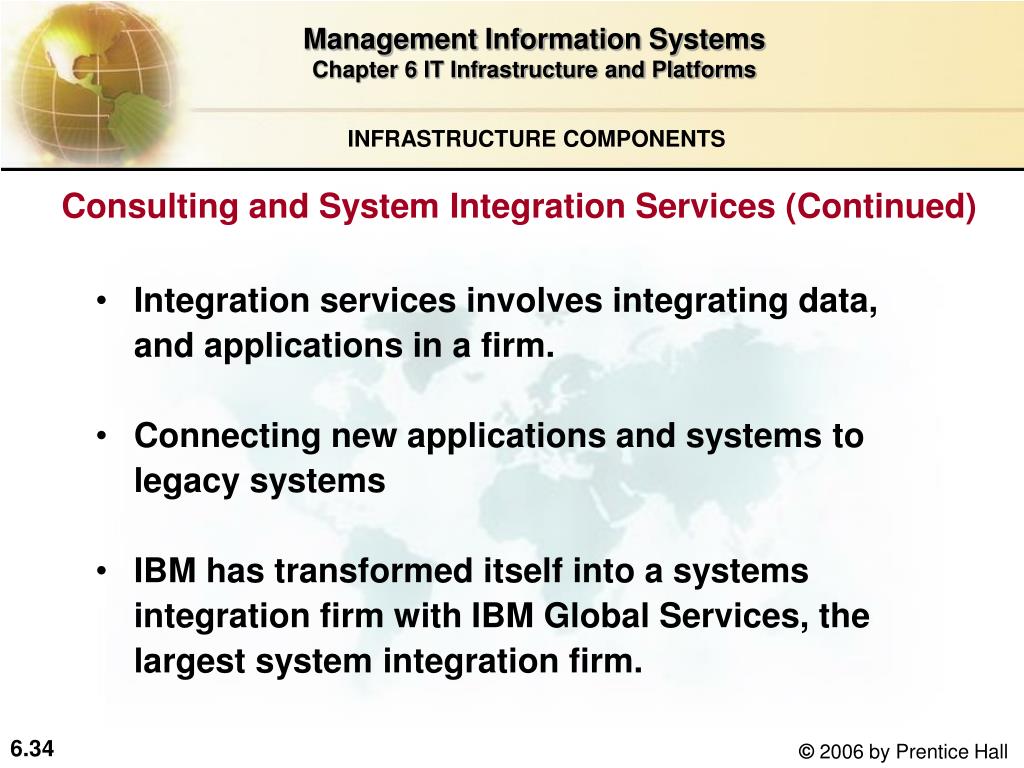 Management Information Systems
Chapter 6 IT Infrastructure and Platforms

INFRASTRUCTURE COMPONENTS

Consulting and System Integration Services (Continued)

• Integration services involves integrating data, and applications in a firm.

• Connecting new applications and systems to legacy systems

• IBM has transformed itself into a systems integration firm with IBM Global Services, the largest system integration firm.

6.34

© 2006 by Prentice Hall